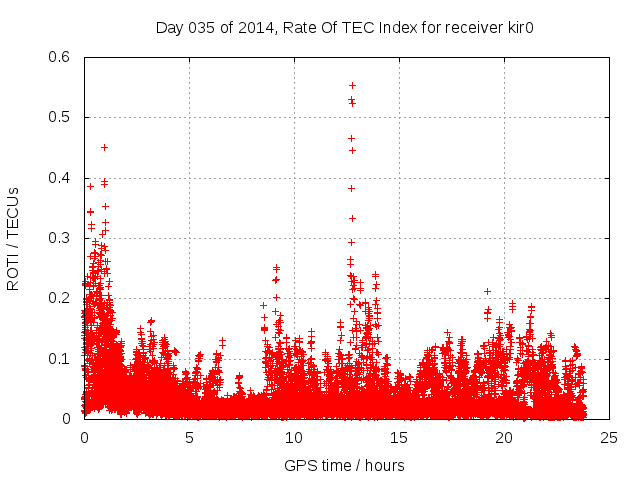 Day 035 of 2014, Rate Of TEC Index for receiver kir0

ROTI / TECUs

0.6
0.5
0.4
0.3
0.2
0.1
0

0
5
10
15
20
25

GPS time / hours